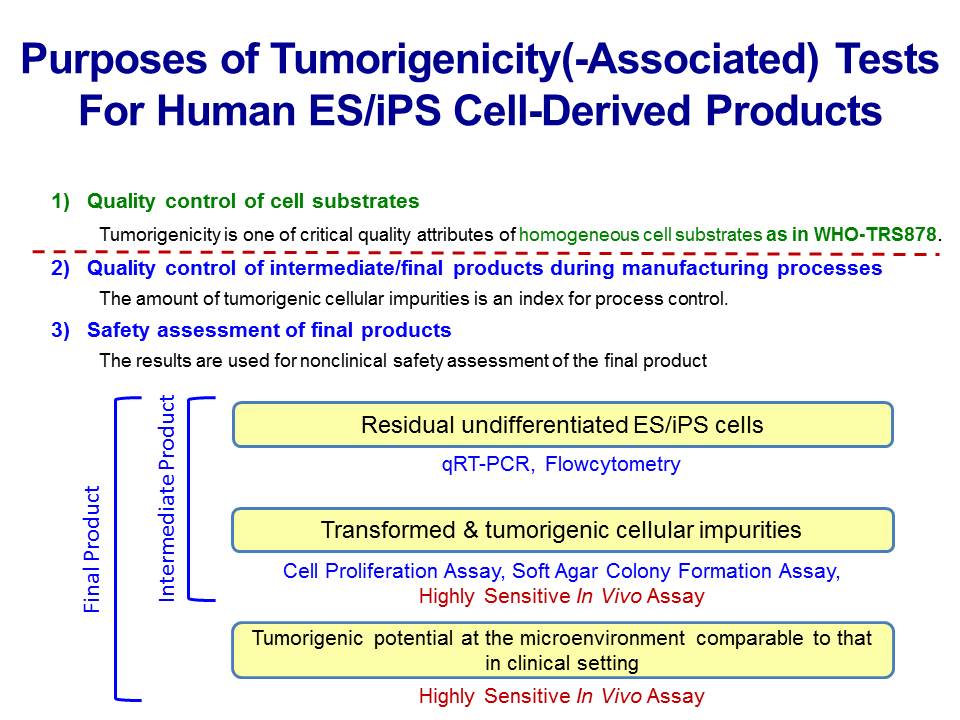 Purposes of Tumorigenicity(-Associated) Tests For Human ES/iPS Cell-Derived Products

1) Quality control of cell substrates

Tumorigenicity is one of critical quality attributes of homogeneous cell substrates as in WHO-TRS878.

2) Quality control of intermediate/final products during manufacturing processes

The amount of tumorigenic cellular impurities is an index for process control.

3) Safety assessment of final products

The results are used for nonclinical safety assessment of the final product

Final Product

Intermediate Product

Residual undifferentiated ES/iPS cells

qRT-PCR, Flowcytometry

Transformed & tumorigenic cellular impurities

Cell Proliferation Assay, Soft Agar Colony Formation Assay, Highly Sensitive In Vivo Assay

Tumorigenic potential at the microenvironment comparable to that in clinical setting

Highly Sensitive In Vivo Assay